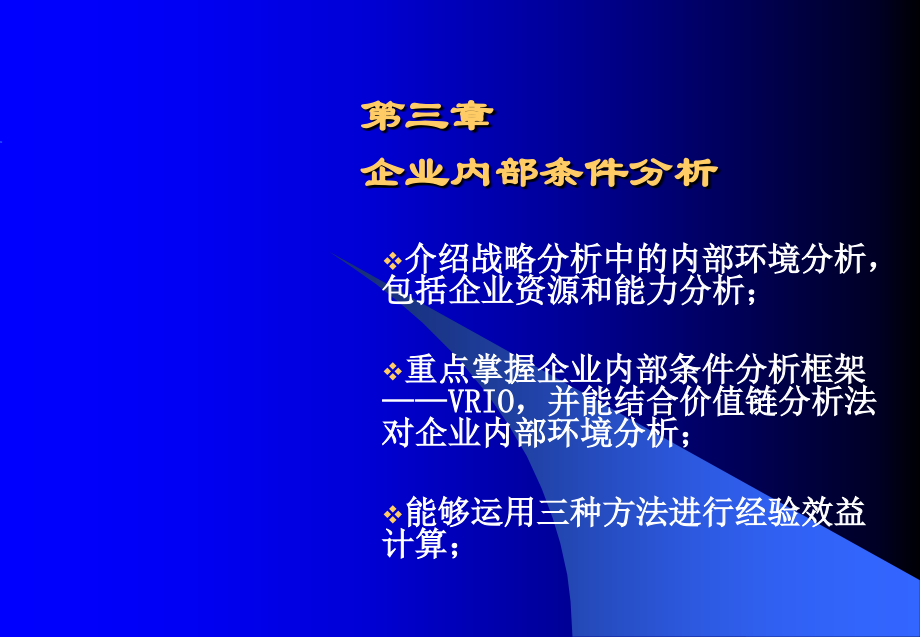 第三章

企业内部条件分析

❖介绍战略分析中的内部环境分析，包括企业资源和能力分析；

❖重点掌握企业内部条件分析框架——VRIO，并能结合价值链分析法对企业内部环境分析；

❖能够运用三种方法进行经验效益计算；